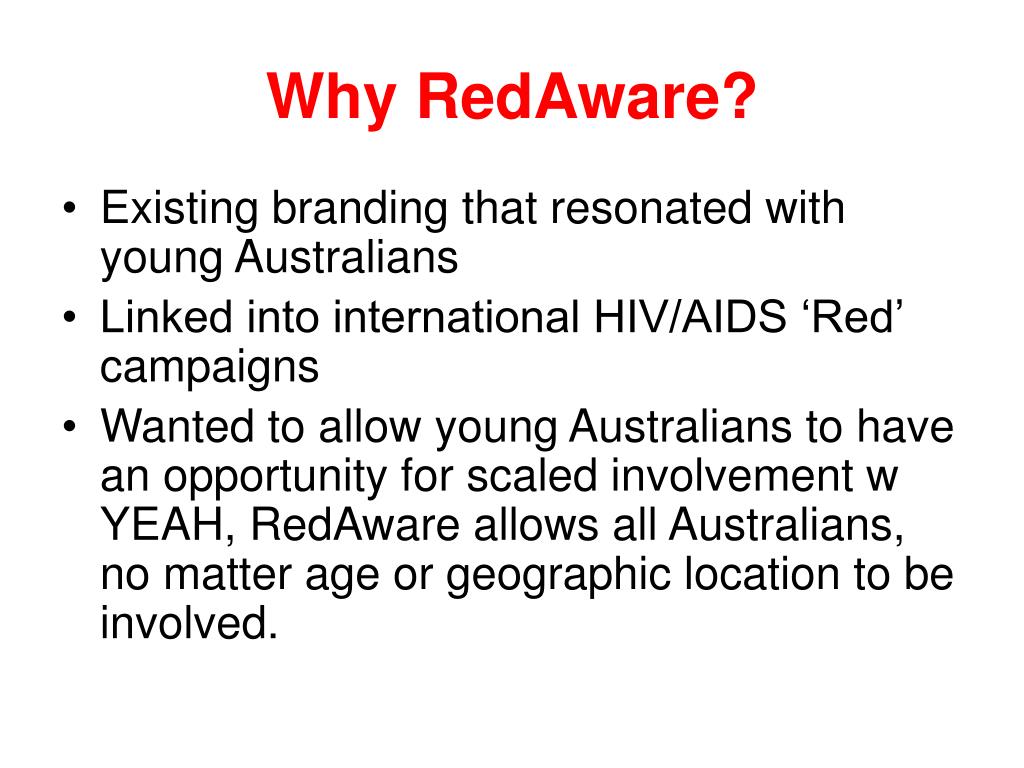 Why RedAware?

• Existing branding that resonated with young Australians
• Linked into international HIV/AIDS ‘Red’ campaigns
• Wanted to allow young Australians to have an opportunity for scaled involvement w YEAH, RedAware allows all Australians, no matter age or geographic location to be involved.